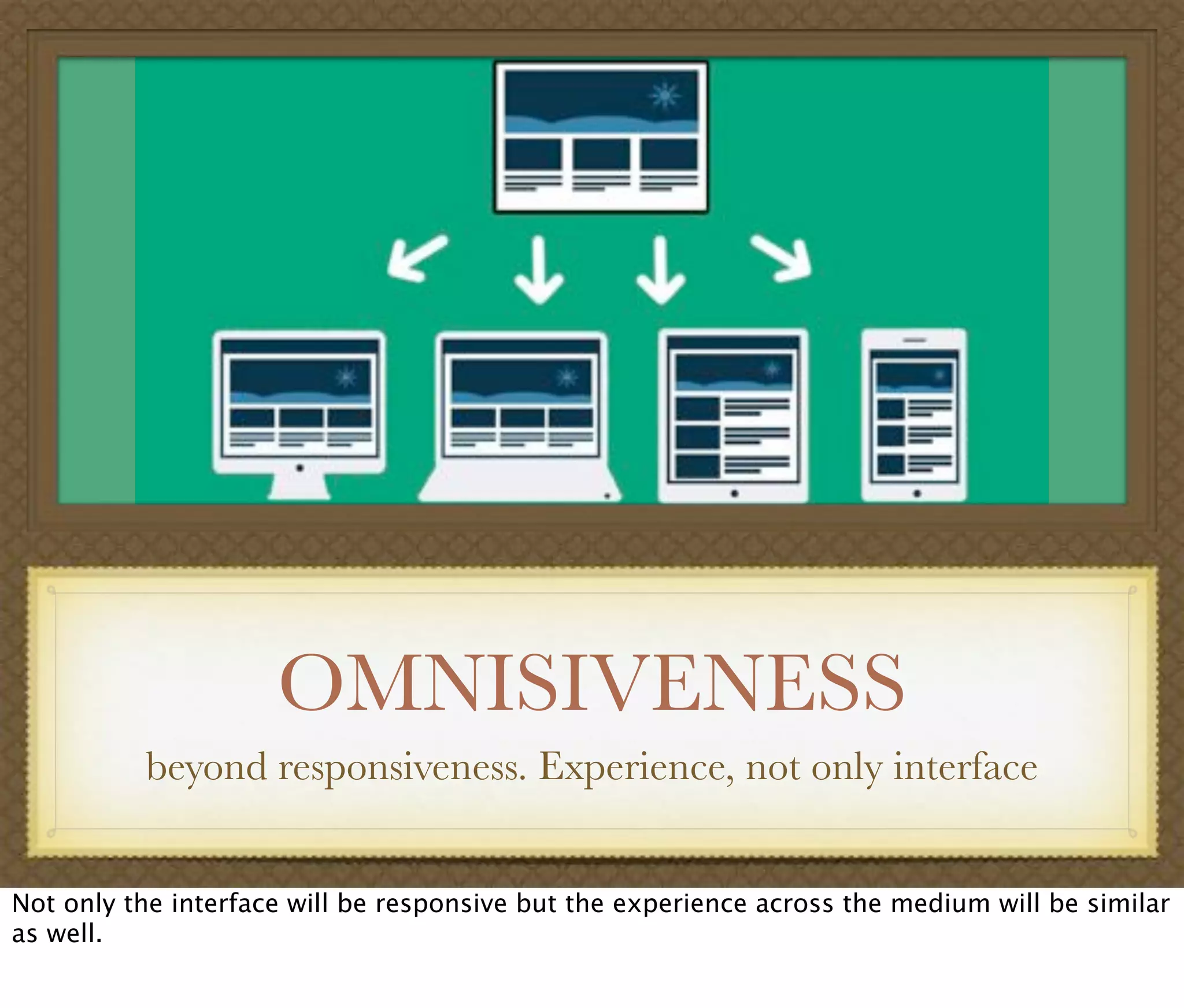 OMNISIVENESS

beyond responsiveness. Experience, not only interface

Not only the interface will be responsive but the experience across the medium will be similar as well.